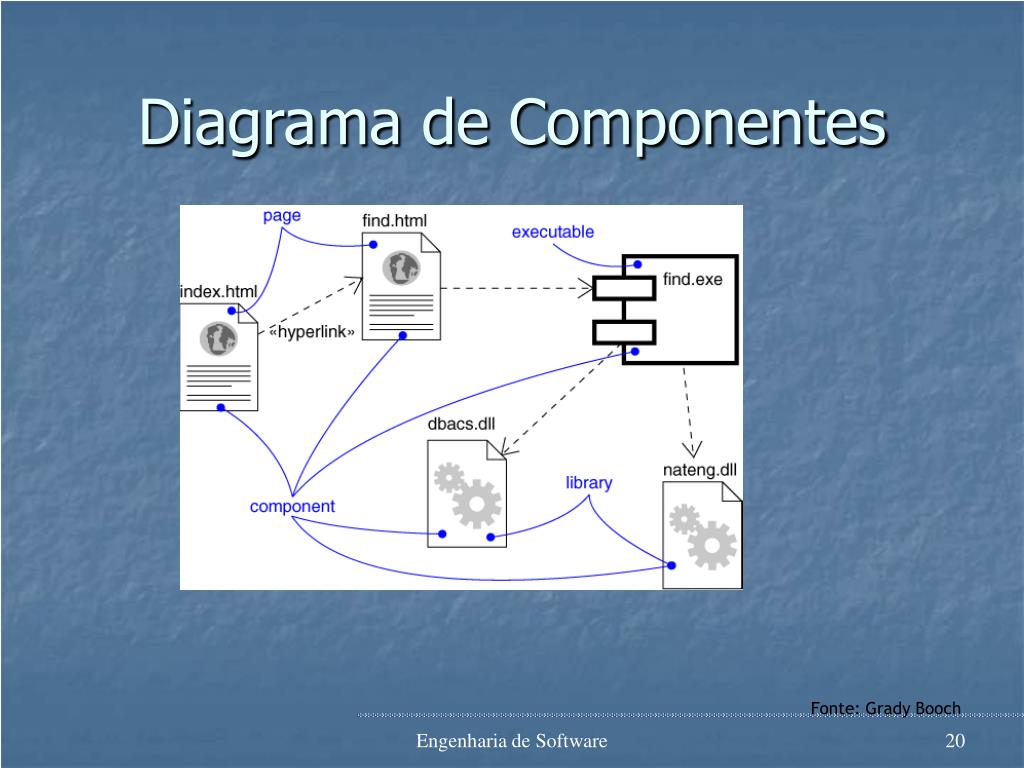 Diagrama de Componentes

page

find.html

executable

index.html

find.exe

«hyperlink»

dbacs.dll

nateng.dll

library

component

Fonte: Grady Booch

Engenharia de Software

20